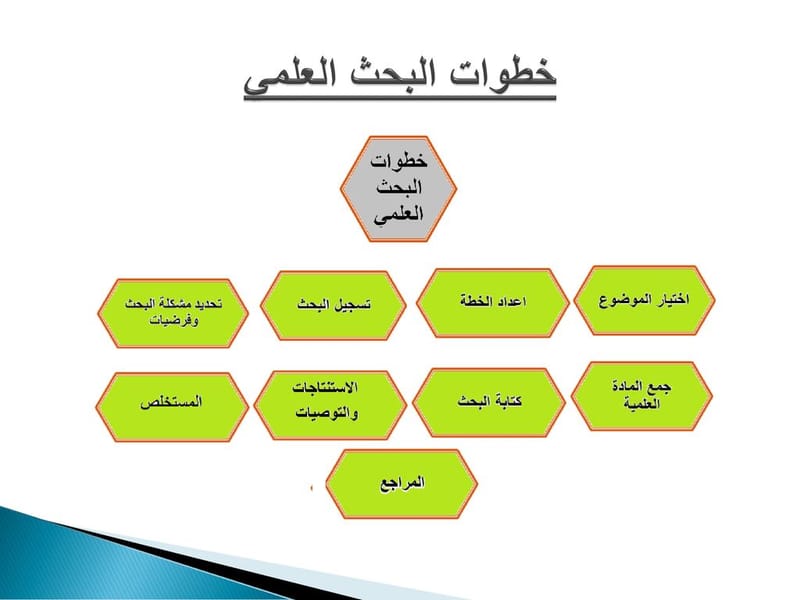 خطوات البحث العلمي

خطوات البحث العلمي

اختيار الموضوع

اعداد الخطة

تسجيل البحث

تحديد مشكلة البحث وفرضيات

جمع المادة العلمية

كتابة البحث

الاستنتاجات والتوصيات

المستخلص

المراجع